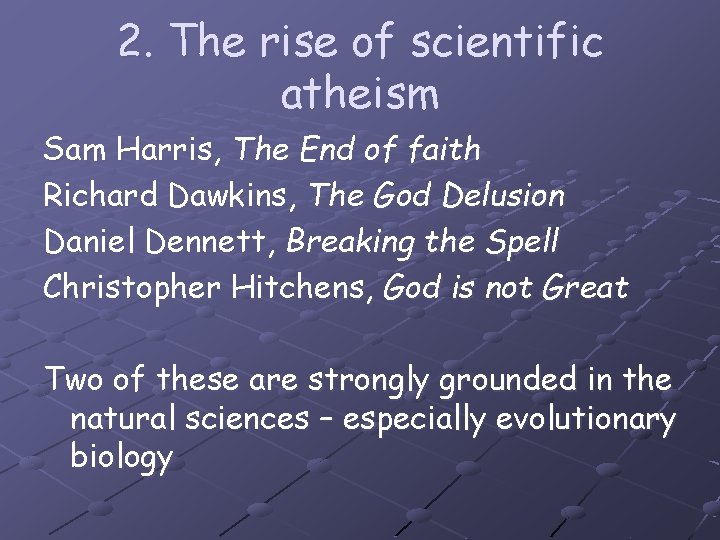 2. The rise of scientific atheism

Sam Harris, The End of faith
Richard Dawkins, The God Delusion
Daniel Dennett, Breaking the Spell
Christopher Hitchens, God is not Great

Two of these are strongly grounded in the natural sciences – especially evolutionary biology